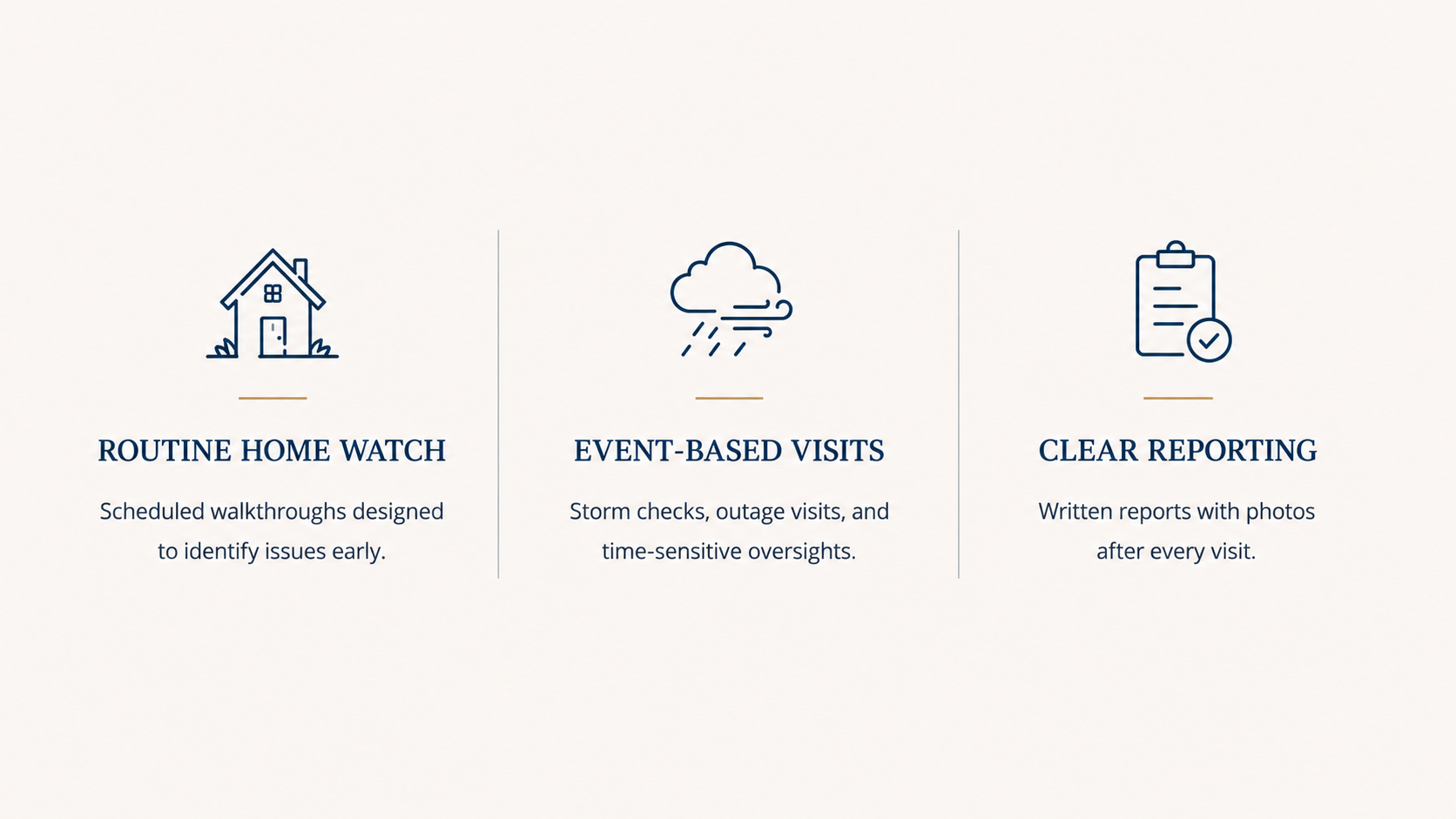 ROUTINE HOME WATCH

Scheduled walkthroughs designed to identify issues early.

EVENT-BASED VISITS

Storm checks, outage visits, and time-sensitive oversights.

CLEAR REPORTING

Written reports with photos after every visit.